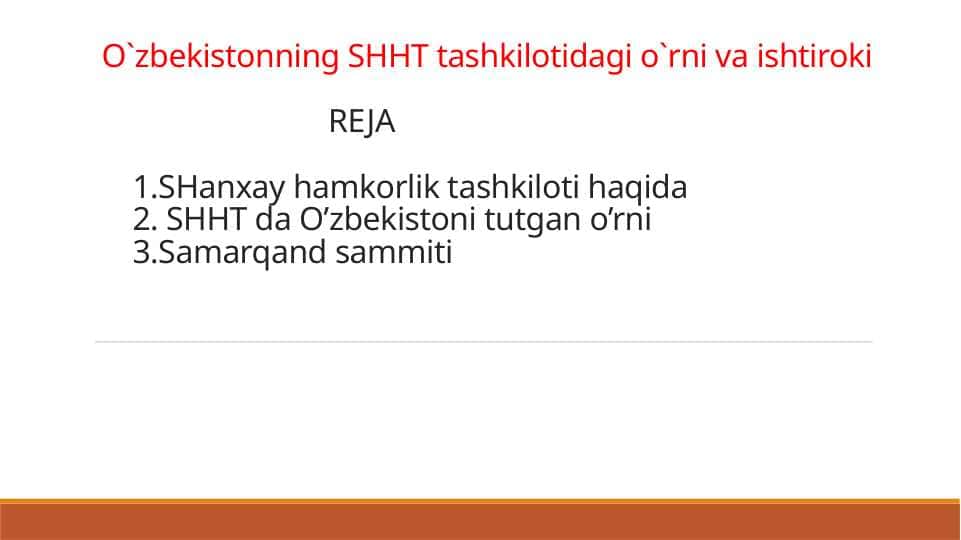 O`zbekistonning SHHT tashkilotidagi o`rni va ishtiroki

REJA

1.SHanxay hamkorlik tashkiloti haqida
2. SHHT da O’zbekistoni tutgan o’rni
3.Samarqand sammiti